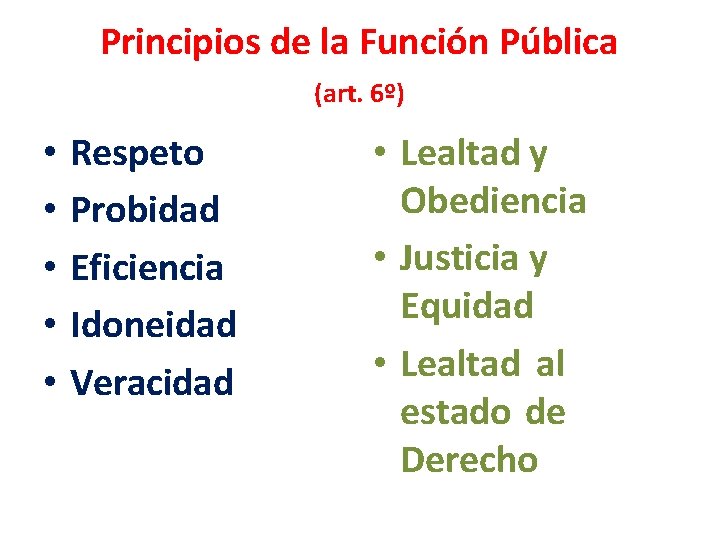 Principios de la Función Pública

(art. 6º)

• Respeto
• Probidad
• Eficiencia
• Idoneidad
• Veracidad

• Lealtad y Obediencia
• Justicia y Equidad
• Lealtad al estado de Derecho